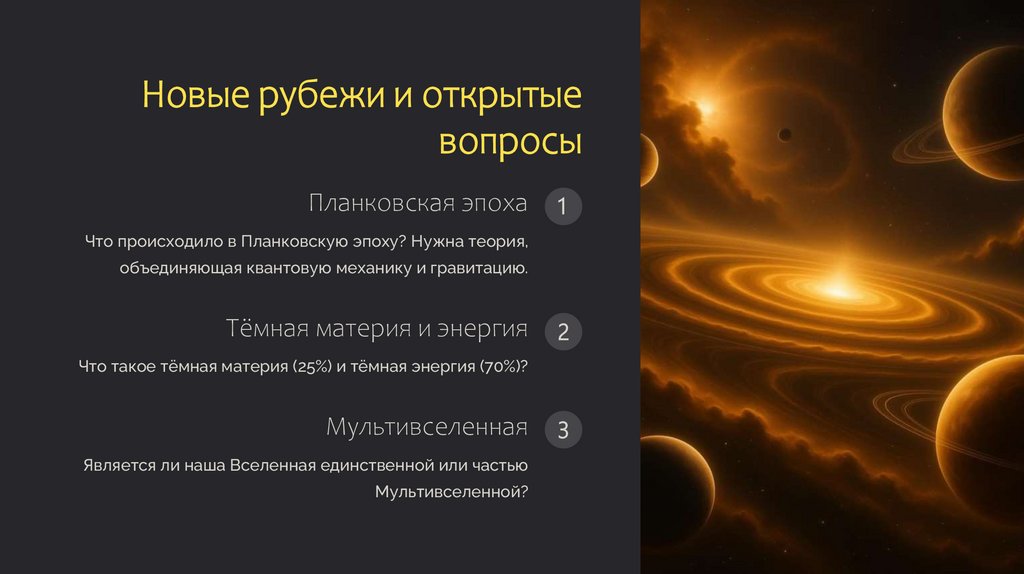 Новые рубежи и открытые вопросы

Планковская эпоха

1

Что происходило в Планковскую эпоху? Нужна теория, объединяющая квантовую механику и гравитацию.

Тёмная материя и энергия

2

Что такое тёмная материя (25%) и тёмная энергия (70%)?

Мультивселенная

3

Является ли наша Вселенная единственной или частью Мультивселенной?